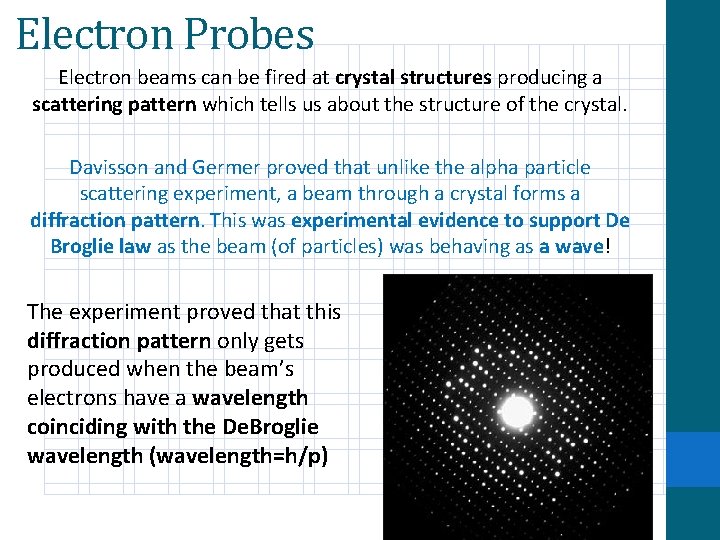 Electron Probes

Electron beams can be fired at crystal structures producing a scattering pattern which tells us about the structure of the crystal.

Davisson and Germer proved that unlike the alpha particle scattering experiment, a beam through a crystal forms a diffraction pattern. This was experimental evidence to support De Broglie law as the beam (of particles) was behaving as a wave!

The experiment proved that this diffraction pattern only gets produced when the beam's electrons have a wavelength coinciding with the DeBroglie wavelength (wavelength=h/p)